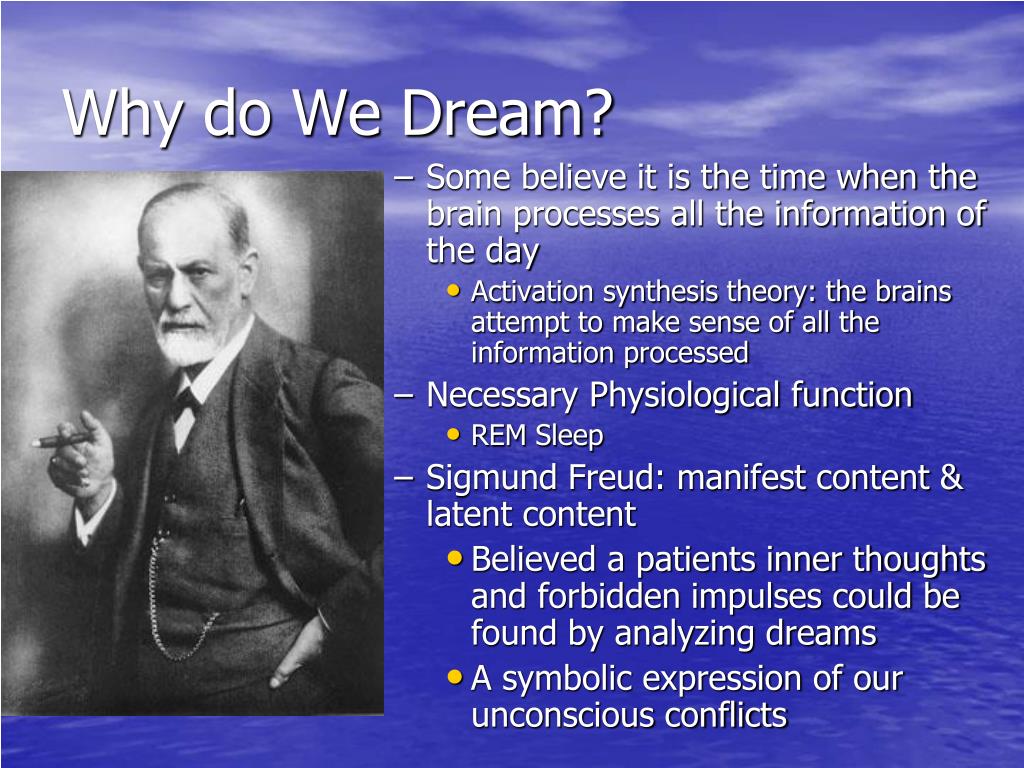 Why do We Dream?

– Some believe it is the time when the brain processes all the information of the day
• Activation synthesis theory: the brains attempt to make sense of all the information processed
– Necessary Physiological function
• REM Sleep
– Sigmund Freud: manifest content & latent content
• Believed a patients inner thoughts and forbidden impulses could be found by analyzing dreams
• A symbolic expression of our unconscious conflicts